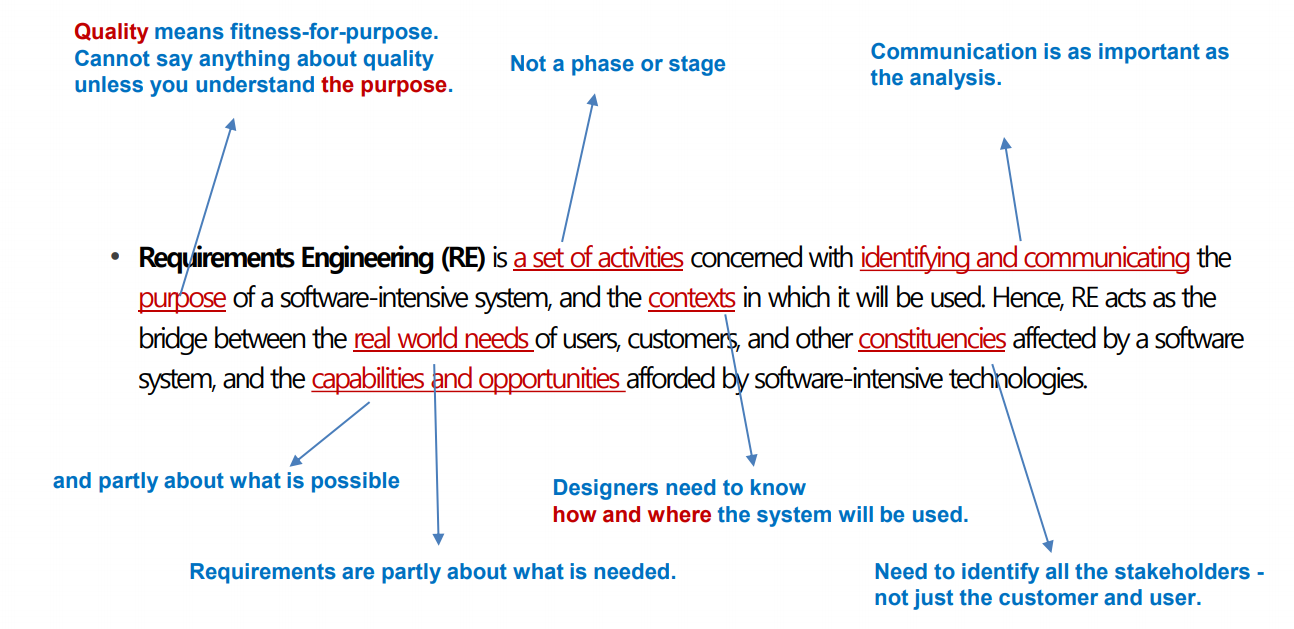 Quality means fitness-for-purpose. Cannot say anything about quality unless you understand the purpose.

Not a phase or stage

Communication is as important as the analysis.

• Requirements Engineering (RE) is a set of activities concerned with identifying and communicating the purpose of a software-intensive system, and the contexts in which it will be used. Hence, RE acts as the bridge between the real world needs of users, customers, and other constituencies affected by a software system, and the capabilities and opportunities afforded by software-intensive technologies.

and partly about what is possible

Designers need to know how and where the system will be used.

Requirements are partly about what is needed.

Need to identify all the stakeholders - not just the customer and user.